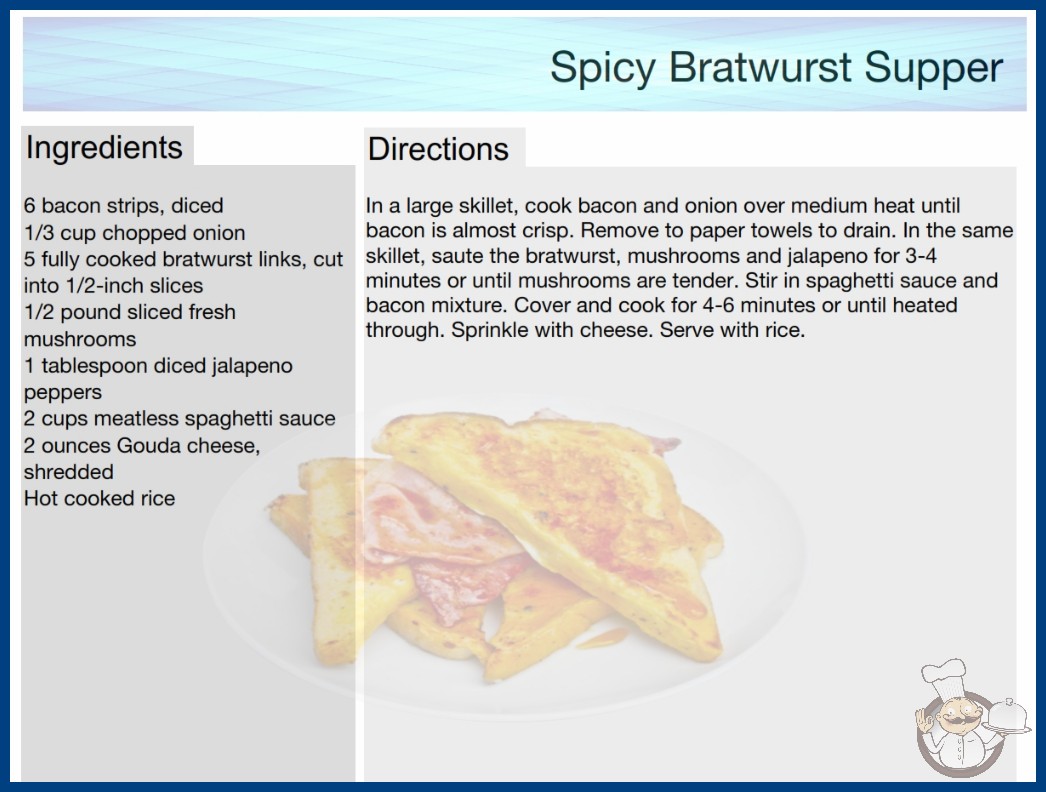 Spicy Bratwurst Supper

Ingredients

6 bacon strips, diced
1/3 cup chopped onion
5 fully cooked bratwurst links, cut into 1/2-inch slices
1/2 pound sliced fresh mushrooms
1 tablespoon diced jalapeno peppers
2 cups meatless spaghetti sauce
2 ounces Gouda cheese, shredded
Hot cooked rice

Directions

In a large skillet, cook bacon and onion over medium heat until bacon is almost crisp. Remove to paper towels to drain. In the same skillet, saute the bratwurst, mushrooms and jalapeno for 3-4 minutes or until mushrooms are tender. Stir in spaghetti sauce and bacon mixture. Cover and cook for 4-6 minutes or until heated through. Sprinkle with cheese. Serve with rice.